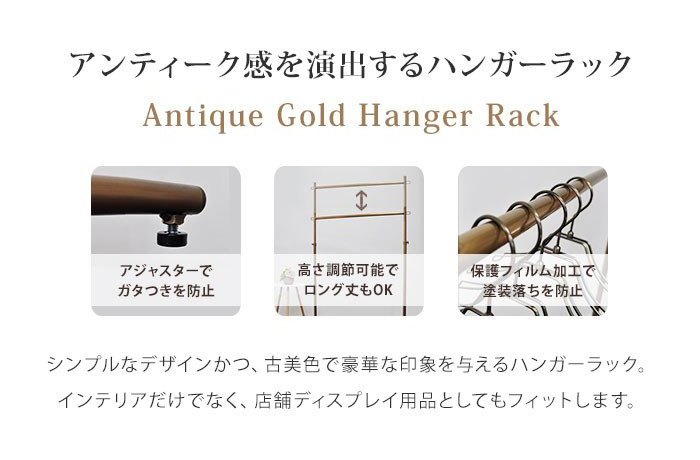 アンティーク感を演出するハンガーラック

Antique Gold Hanger Rack

アジャスターで
ガタつきを防止

高さ調節可能で
ロング丈もOK

保護フィルム加工で
塗装落ちを防止

シンプルなデザインかつ、古美色で豪華な印象を与えるハンガーラック。
インテリアだけでなく、店舗ディスプレイ用品としてもフィットします。